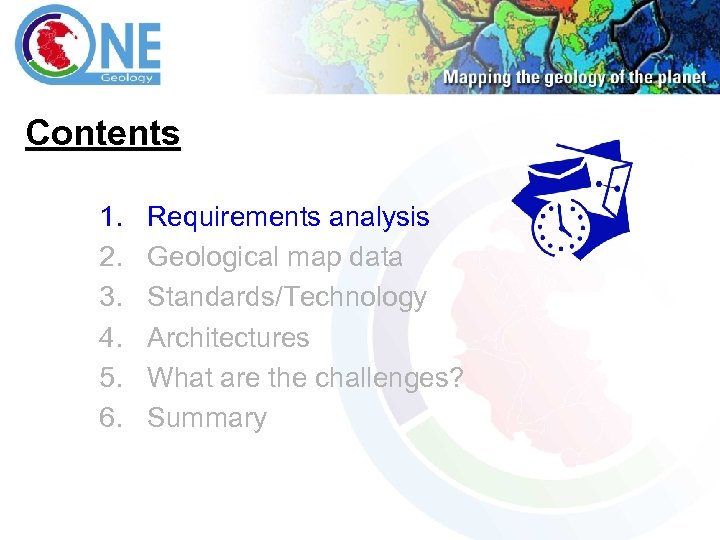 ONE Geology

Mapping the geology of the planet

Contents

1. Requirements analysis
2. Geological map data
3. Standards/Technology
4. Architectures
5. What are the challenges?
6. Summary